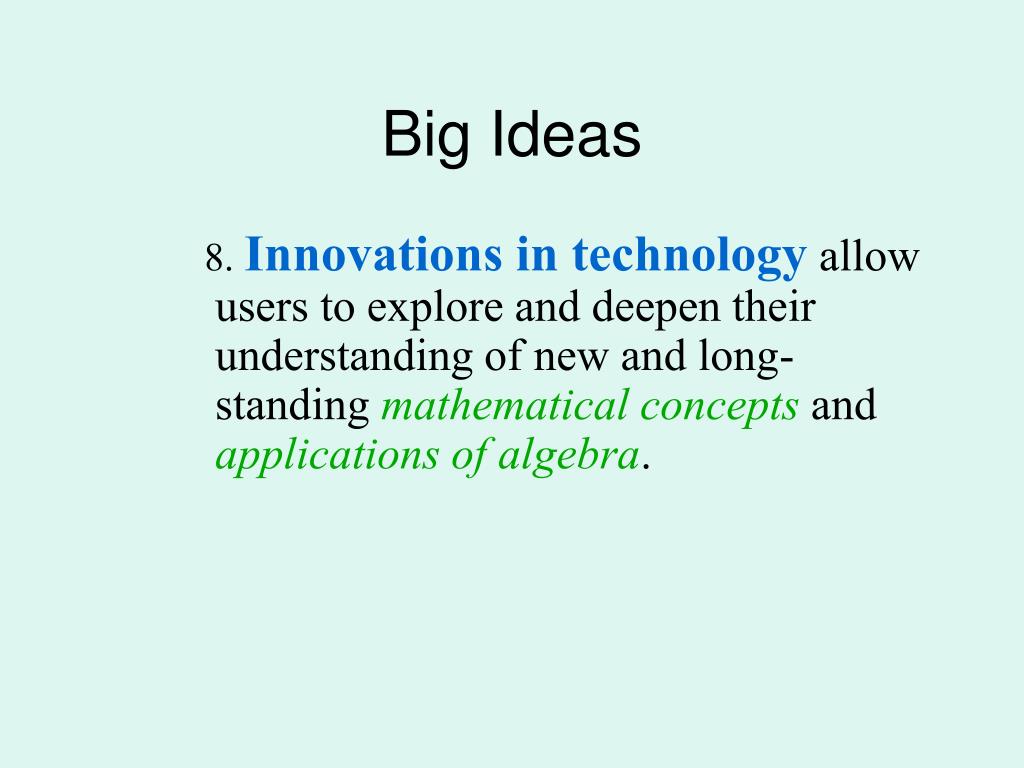 Big Ideas

8. Innovations in technology allow users to explore and deepen their understanding of new and long-standing mathematical concepts and applications of algebra.